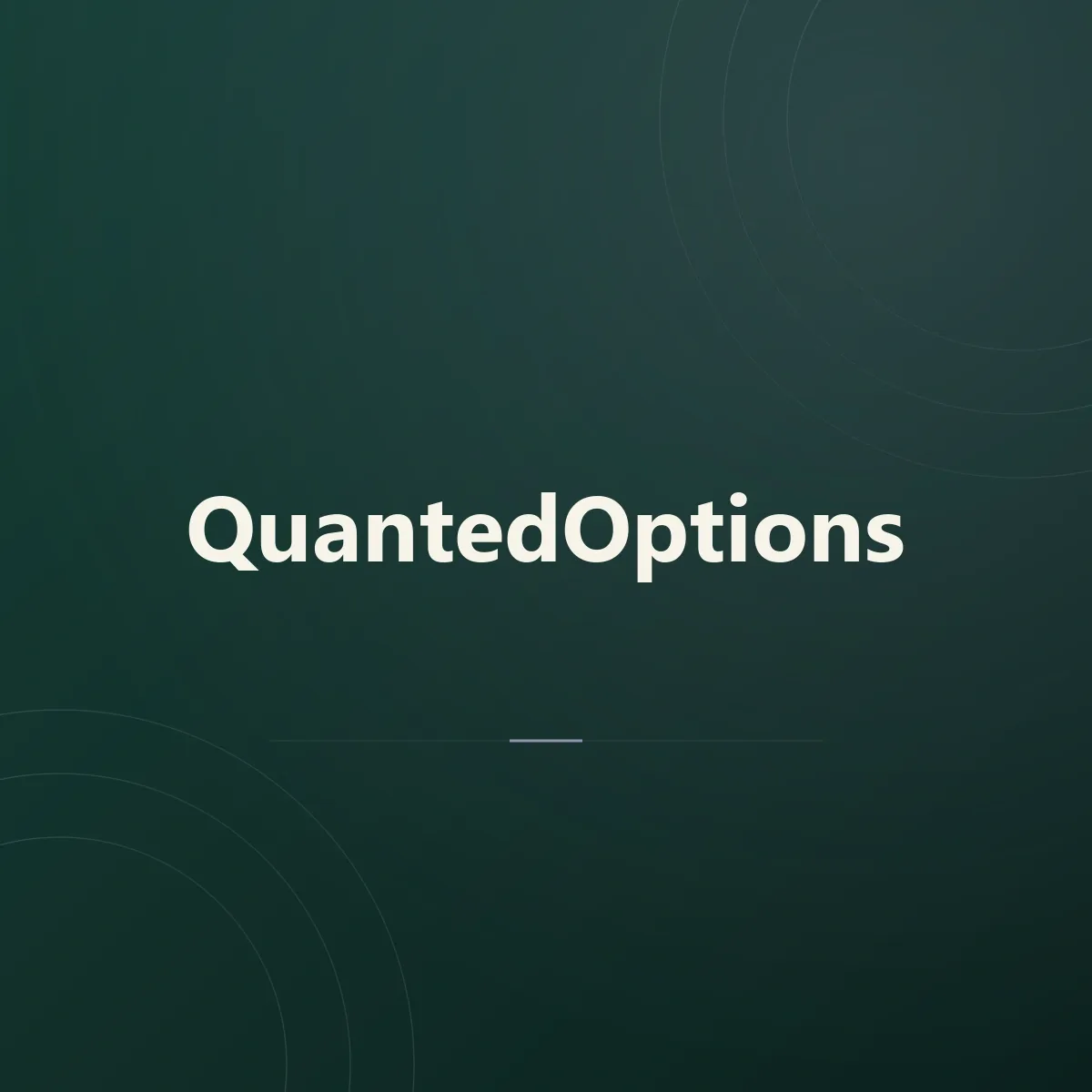 QuantedOptions